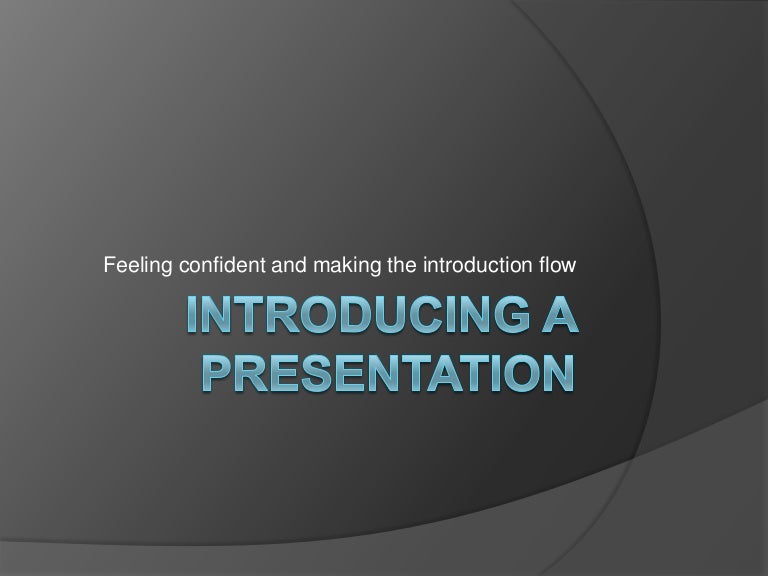 Feeling confident and making the introduction flow

INTRODUCING A PRESENTATION